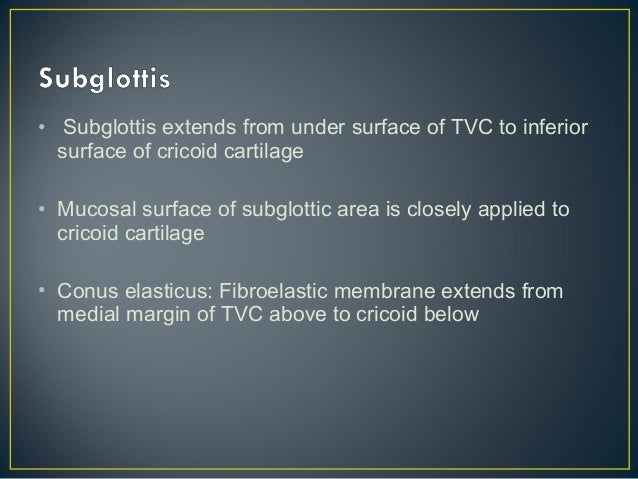 Subglottis

• Subglottis extends from under surface of TVC to inferior surface of cricoid cartilage

• Mucosal surface of subglottic area is closely applied to cricoid cartilage

• Conus elasticus: Fibroelastic membrane extends from medial margin of TVC above to cricoid below